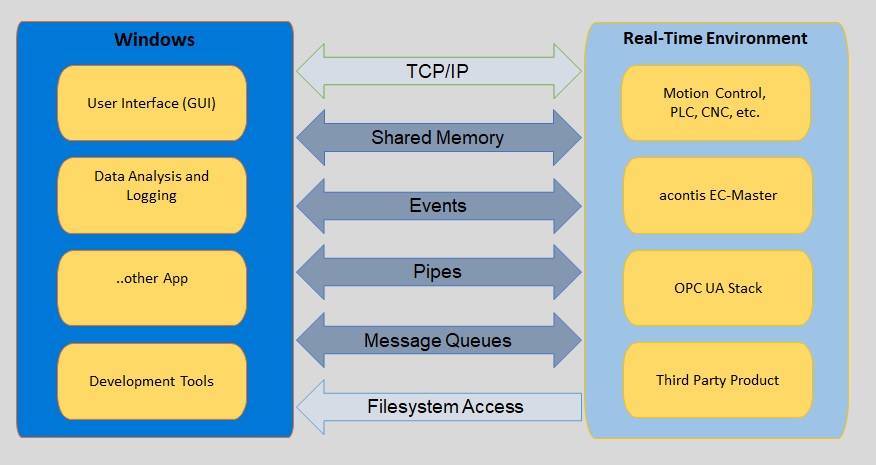 Windows

User Interface (GUI)

Data Analysis and Logging

..other App

Development Tools

TCP/IP

Shared Memory

Events

Pipes

Message Queues

Filesystem Access

Real-Time Environment

Motion Control, PLC, CNC, etc.

acontis EC-Master

OPC UA Stack

Third Party Product